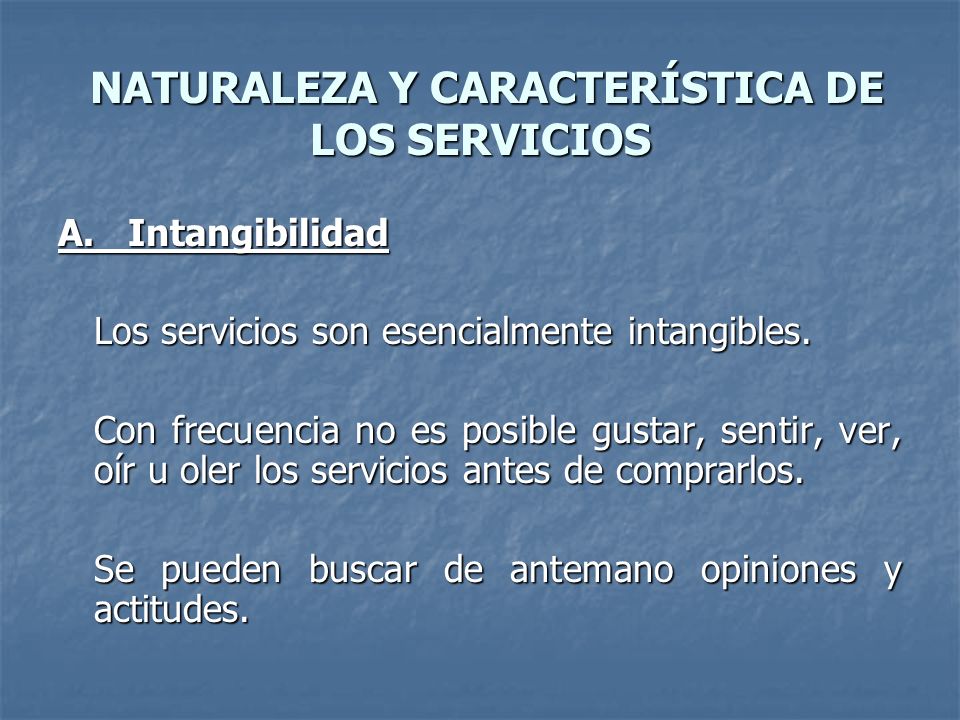 NATURALEZA Y CARACTERÍSTICA DE LOS SERVICIOS

A. Intangibilidad

Los servicios son esencialmente intangibles.

Con frecuencia no es posible gustar, sentir, ver, oír u oler los servicios antes de comprarlos.

Se pueden buscar de antemano opiniones y actitudes.